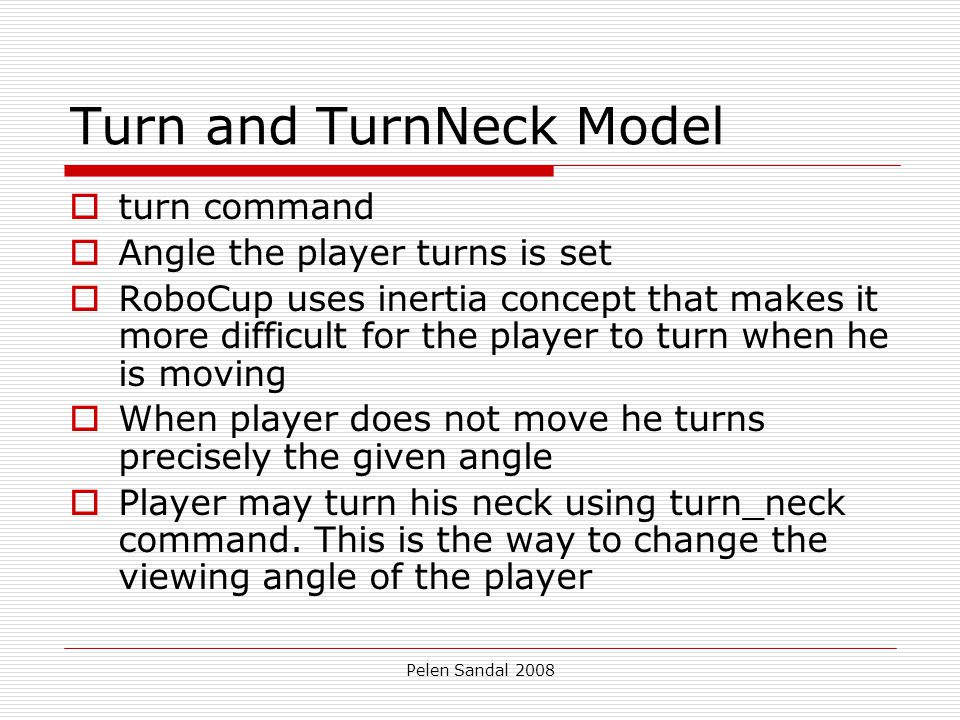 Turn and TurnNeck Model

turn command

Angle the player turns is set

RoboCup uses inertia concept that makes it more difficult for the player to turn when he is moving

When player does not move he turns precisely the given angle

Player may turn his neck using turn_neck command. This is the way to change the viewing angle of the player

Pelen Sandal 2008